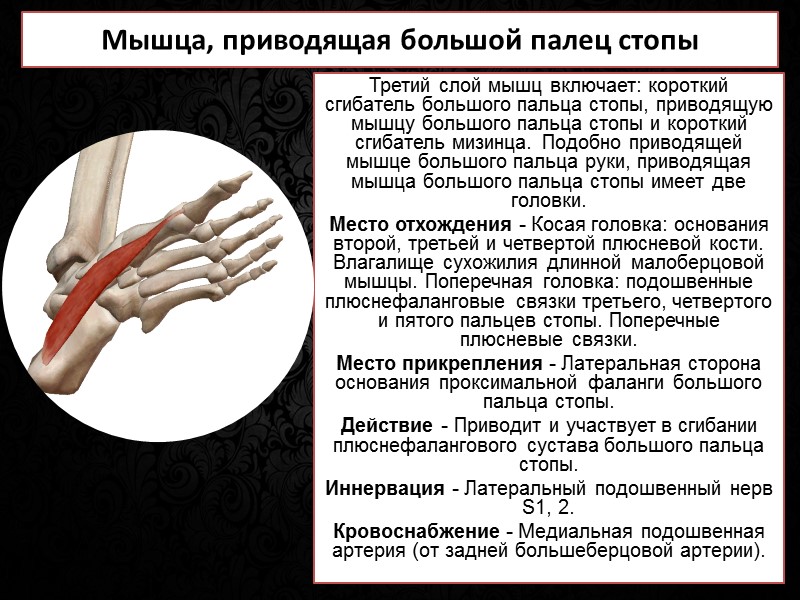 Мышца, приводящая большой палец стопы

Третий слой мышц включает: короткий сгибатель большого пальца стопы, приводящую мышцу большого пальца стопы и короткий сгибатель мизинца. Подобно приводящей мышце большого пальца руки, приводящая мышца большого пальца стопы имеет две головки.

Место отхождения - Косая головка: основания второй, третьей и четвертой плюсневой кости. Влагалище сухожилия длинной малоберцовой мышцы. Поперечная головка: подошвенные плюснефаланговые связки третьего, четвертого и пятого пальцев стопы. Поперечные плюсневые связки.

Место прикрепления - Латеральная сторона основания проксимальной фаланги большого пальца стопы.

Действие - Приводит и участвует в сгибании плюснефалангового сустава большого пальца стопы.

Иннервация - Латеральный подошвенный нерв S1, 2.

Кровоснабжение - Медиальная подошвенная артерия (от задней большеберцовой артерии).